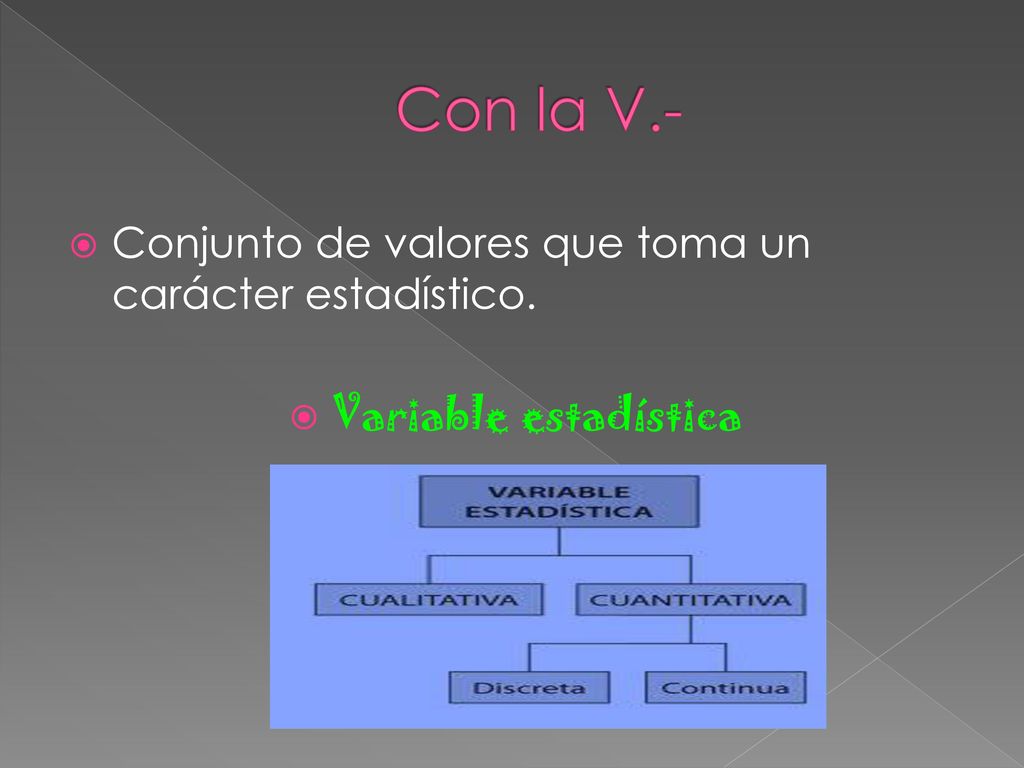 Con la V.-

Conjunto de valores que toma un carácter estadístico.

Variable estadística

VARIABLE ESTADÍSTICA

CUALITATIVA

CUANTITATIVA

Discreta

Continua